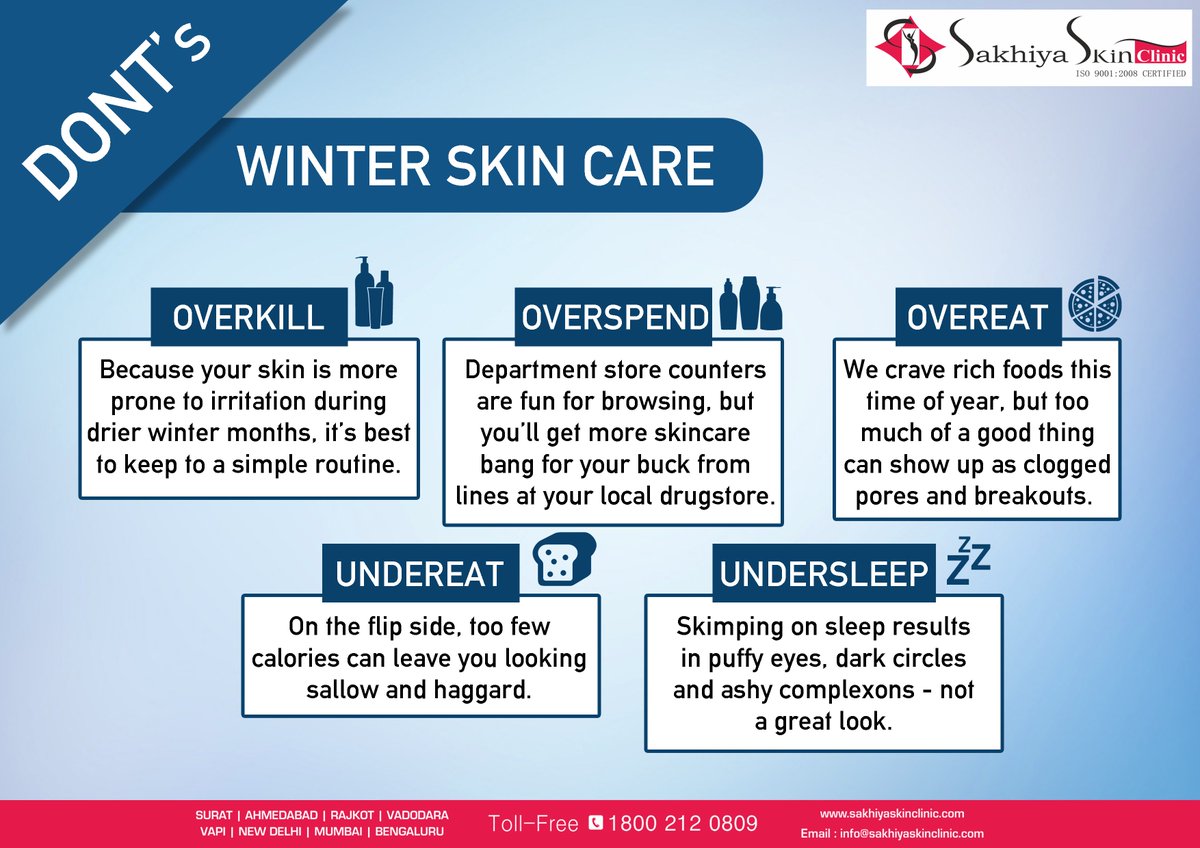 DONT'S

Sakhiya Skin Clinic
ISO 9001:2008 CERTIFIED

WINTER SKIN CARE

OVERKILL
Because your skin is more prone to irritation during drier winter months, it's best to keep to a simple routine.

OVERSPEND
Department store counters are fun for browsing, but you'll get more skincare bang for your buck from lines at your local drugstore.

OVEREAT
We crave rich foods this time of year, but too much of a good thing can show up as clogged pores and breakouts.

UNDEREAT
On the flip side, too few calories can leave you looking sallow and haggard.

UNDERSLEEP
ZZZ
Skimping on sleep results in puffy eyes, dark circles and ashy complexons - not a great look.

SURAT | AHMEDABAD | RAJKOT | VADODARA
VAPI | NEW DELHI | MUMBAI | BENGALURU

Toll-Free 1800 212 0809

www.sakhiyaskinclinic.com
Email : info@sakhiyaskinclinic.com